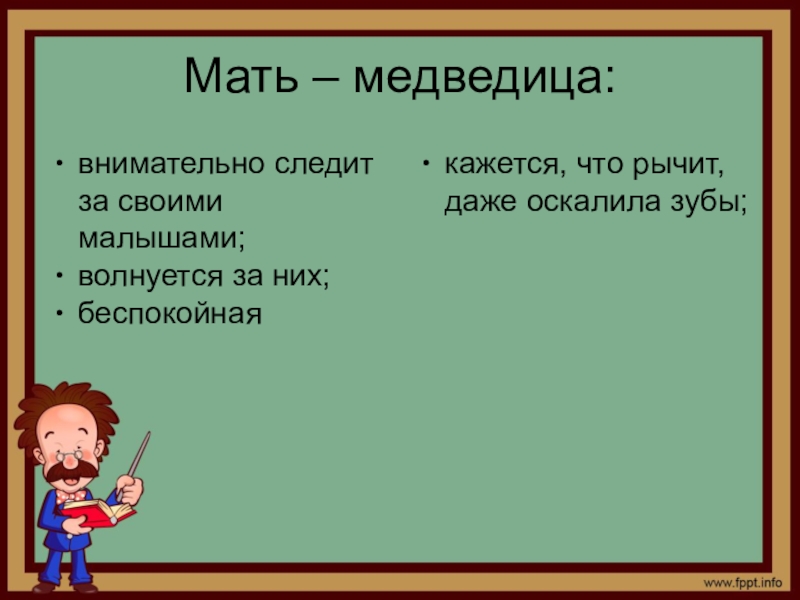 Мать – медведица:

• внимательно следит за своими малышами;
• волнуется за них;
• беспокойная

• кажется, что рычит, даже оскалила зубы;

www.fppt.info